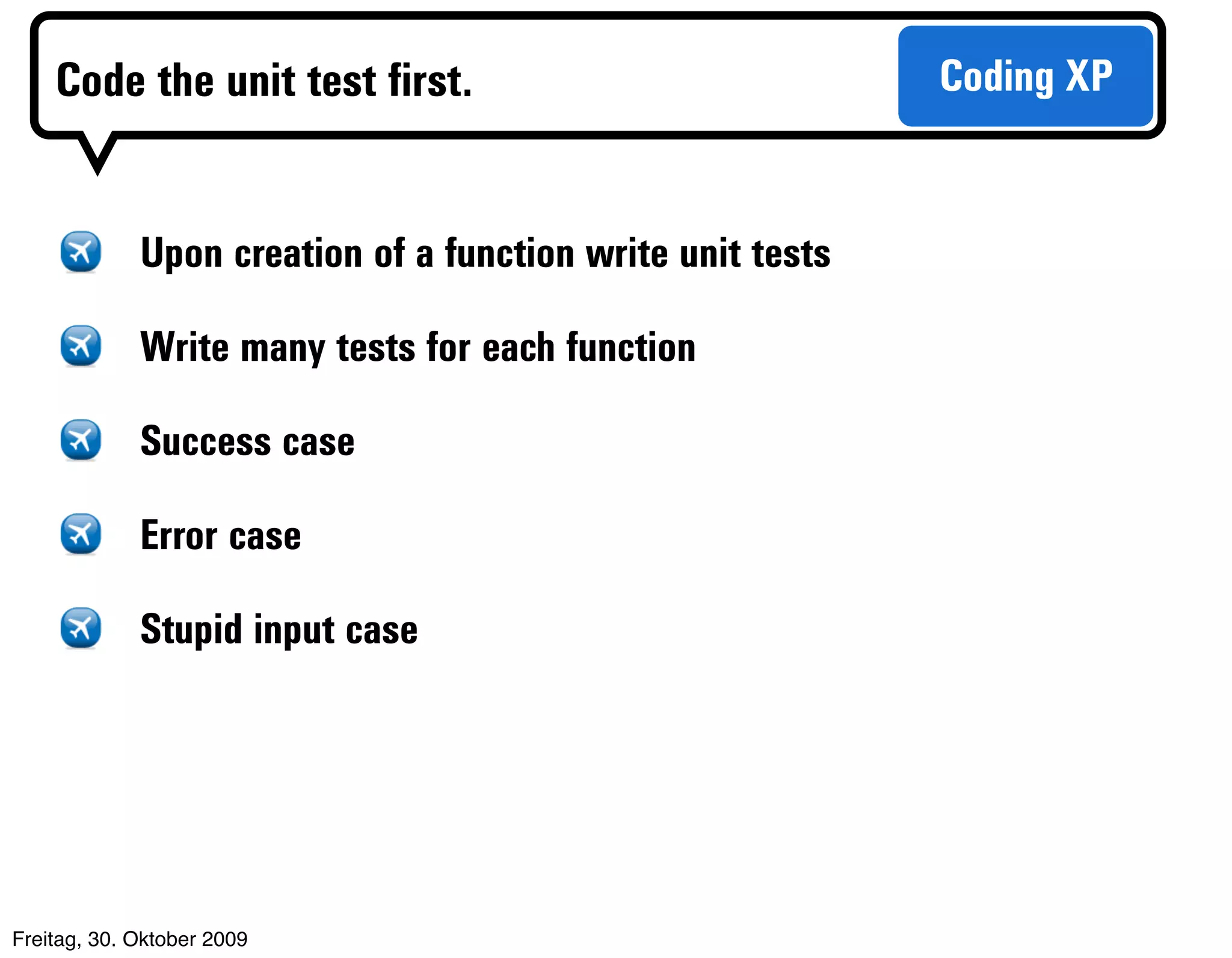 Code the unit test first.

Coding XP

Upon creation of a function write unit tests

Write many tests for each function

Success case

Error case

Stupid input case

Freitag, 30. Oktober 2009